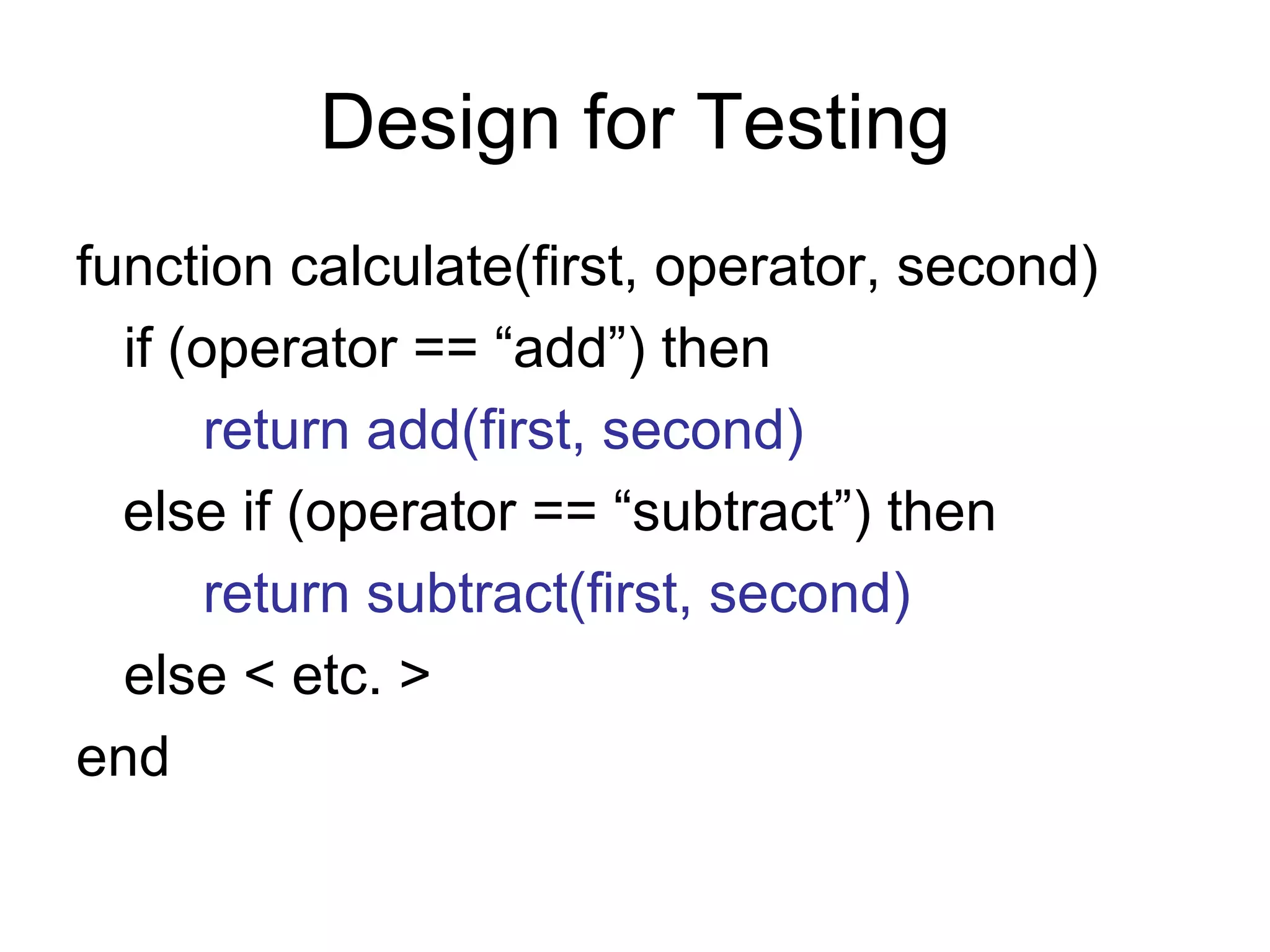 Design for Testing

function calculate(first, operator, second)
if (operator == “add”) then
return add(first, second)
else if (operator == “subtract”) then
return subtract(first, second)
else < etc. >
end